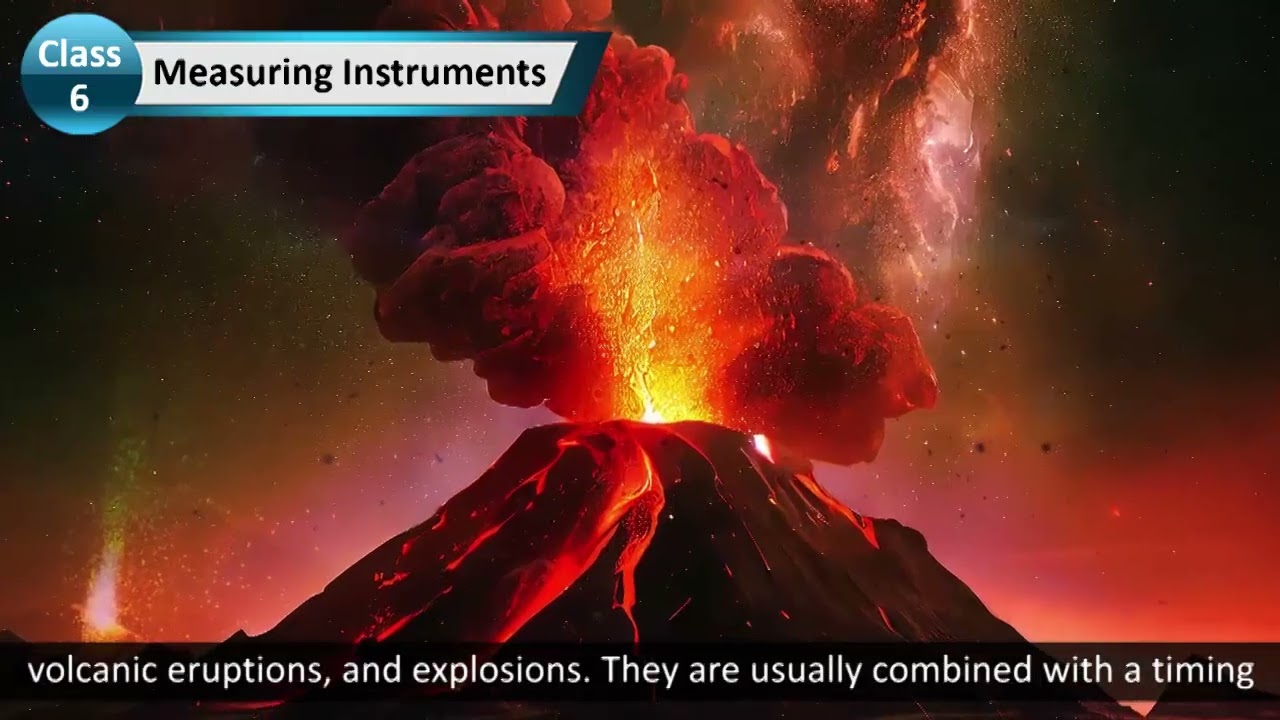 Class 6

Measuring Instruments

volcanic eruptions, and explosions. They are usually combined with a timing